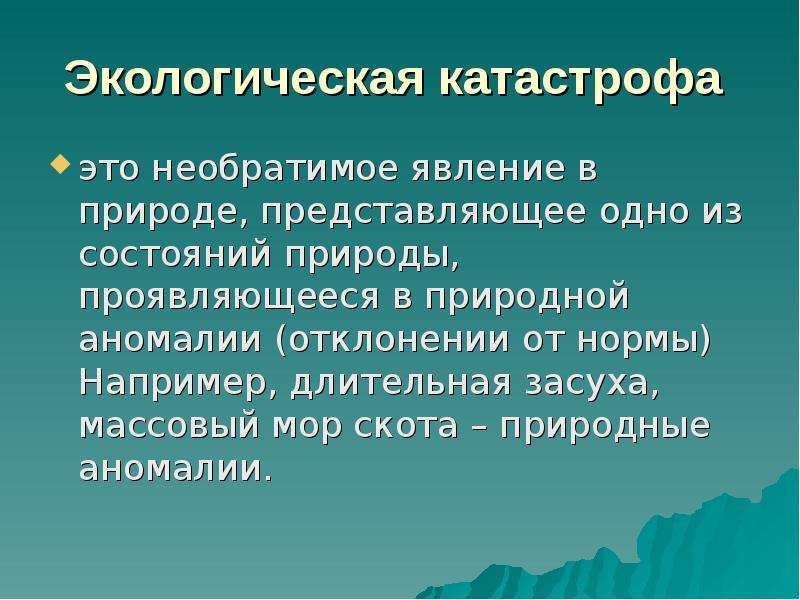 Экологическая катастрофа

• это необратимое явление в природе, представляющее одно из состояний природы, проявляющееся в природной аномалии (отклонении от нормы) Например, длительная засуха, массовый мор скота – природные аномалии.